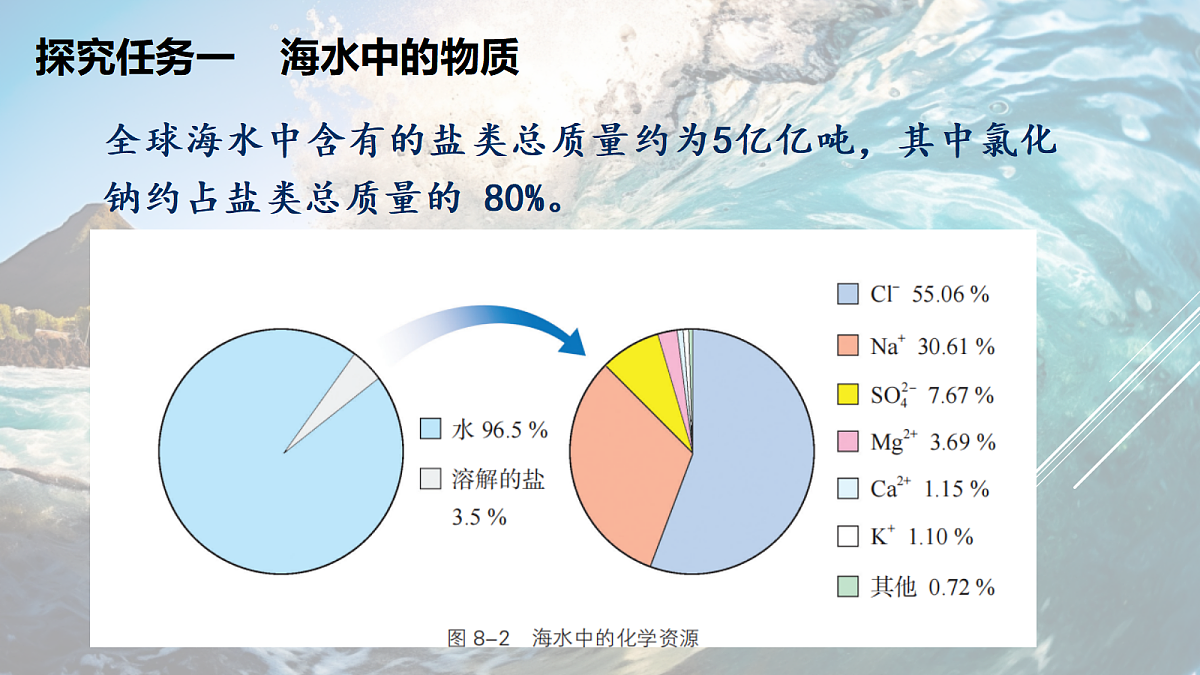 探究任务一　海水中的物质

全球海水中含有的盐类总质量约为5亿亿吨，其中氯化钠约占盐类总质量的 80%。

水 96.5 %

溶解的盐 3.5 %

$Cl^-$ 55.06 %

$Na^+$ 30.61 %

$SO_4^{2-}$ 7.67 %

$Mg^{2+}$ 3.69 %

$Ca^{2+}$ 1.15 %

$K^+$ 1.10 %

其他 0.72 %

图 8–2　海水中的化学资源